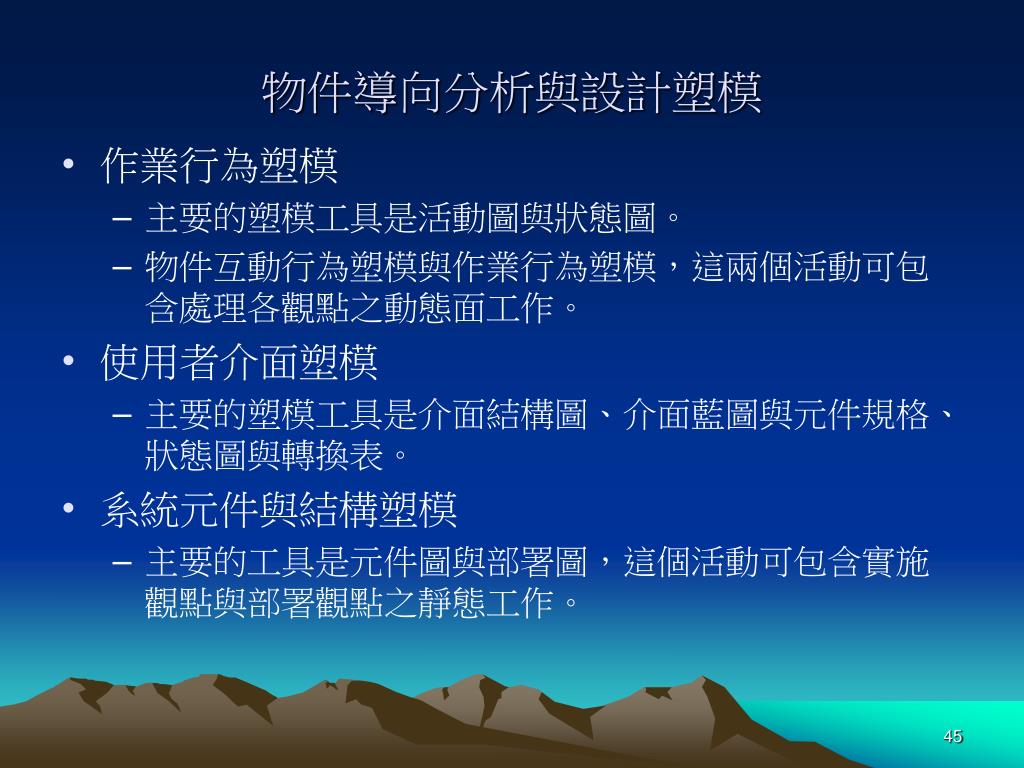 物件導向分析與設計塑模

• 作業行為塑模
– 主要的塑模工具是活動圖與狀態圖。
– 物件互動行為塑模與作業行為塑模，這兩個活動可包含處理各觀點之動態面工作。

• 使用者介面塑模
– 主要的塑模工具是介面結構圖、介面藍圖與元件規格、狀態圖與轉換表。

• 系統元件與結構塑模
– 主要的工具是元件圖與部署圖，這個活動可包含實施觀點與部署觀點之靜態工作。

45